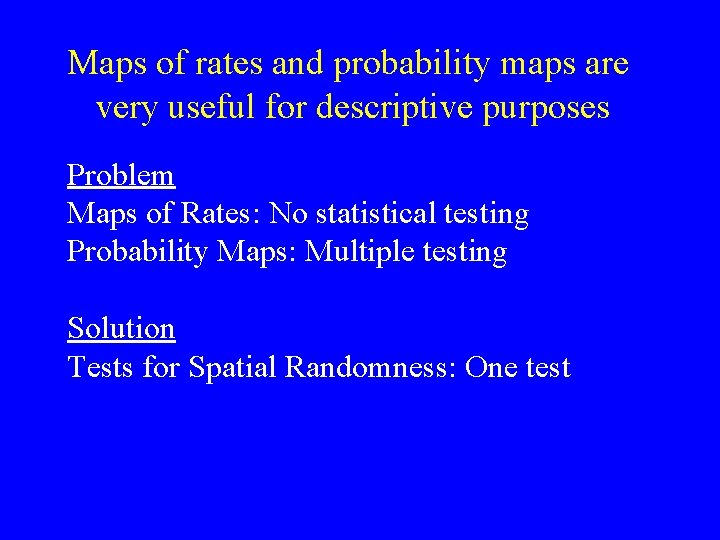 Maps of rates and probability maps are very useful for descriptive purposes

Problem
Maps of Rates: No statistical testing
Probability Maps: Multiple testing

Solution
Tests for Spatial Randomness: One test